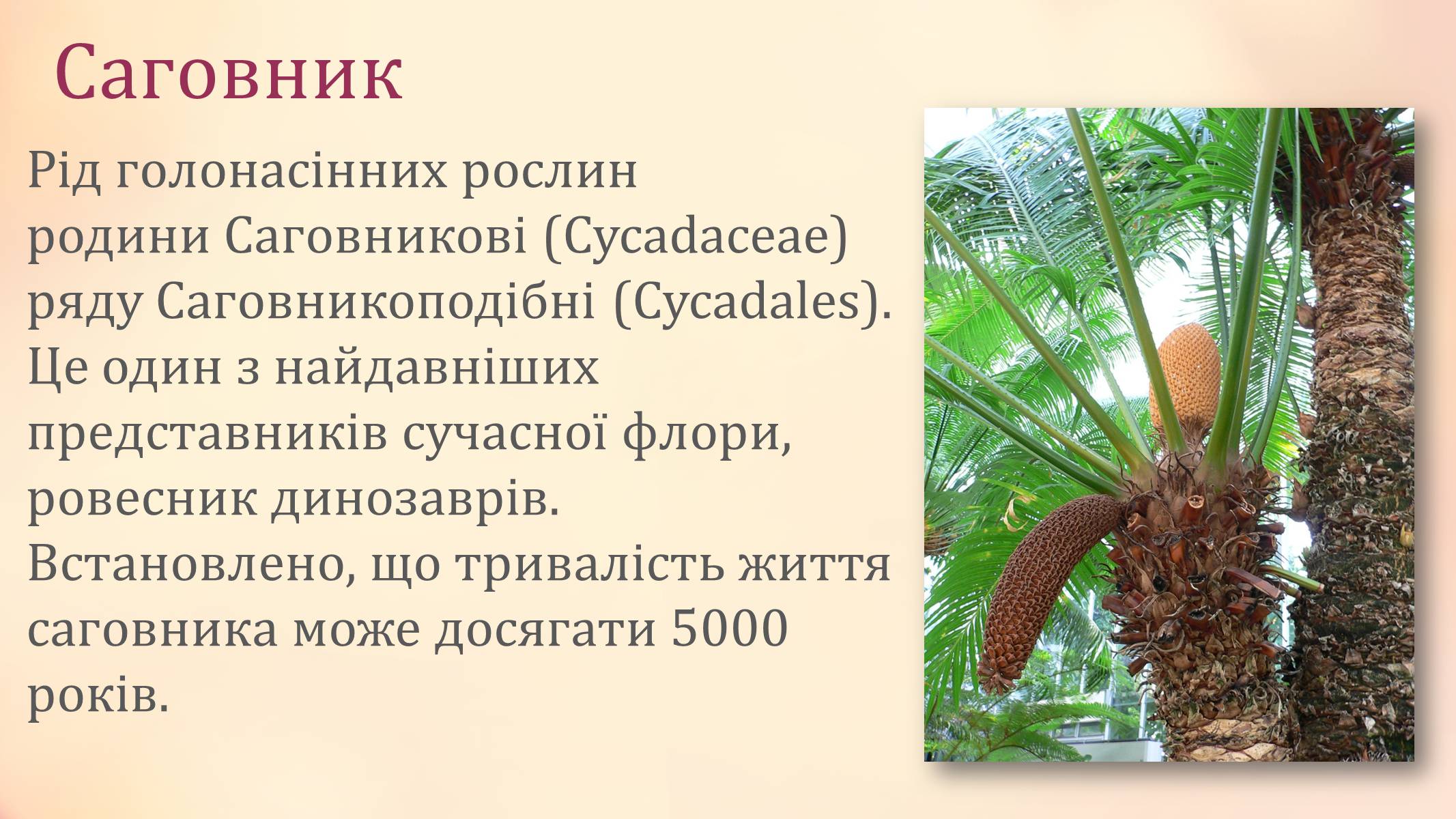 Саговник

Рід голонасінних рослин родини Саговникові (Cycadaceae) ряду Саговникоподібні (Cycadales). Це один з найдавніших представників сучасної флори, ровесник динозаврів. Встановлено, що тривалість життя саговника може досягати 5000 років.